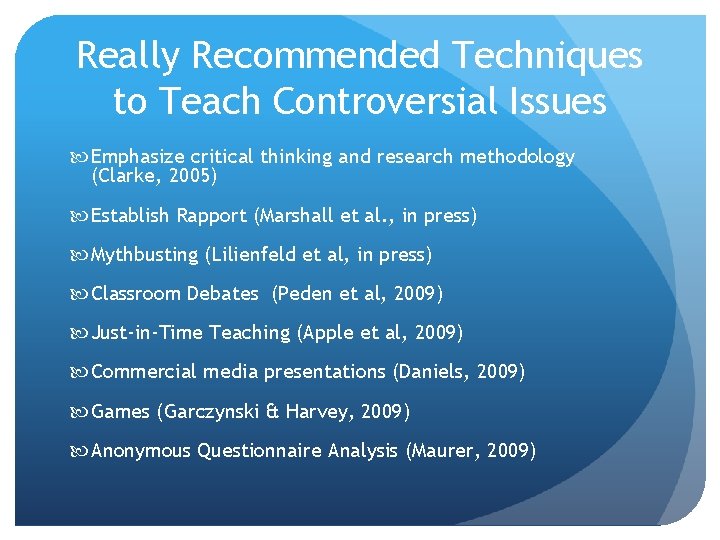 Really Recommended Techniques to Teach Controversial Issues

Emphasize critical thinking and research methodology (Clarke, 2005)

Establish Rapport (Marshall et al., in press)

Mythbusting (Lilienfeld et al, in press)

Classroom Debates (Peden et al, 2009)

Just-in-Time Teaching (Apple et al, 2009)

Commercial media presentations (Daniels, 2009)

Games (Garczynski & Harvey, 2009)

Anonymous Questionnaire Analysis (Maurer, 2009)